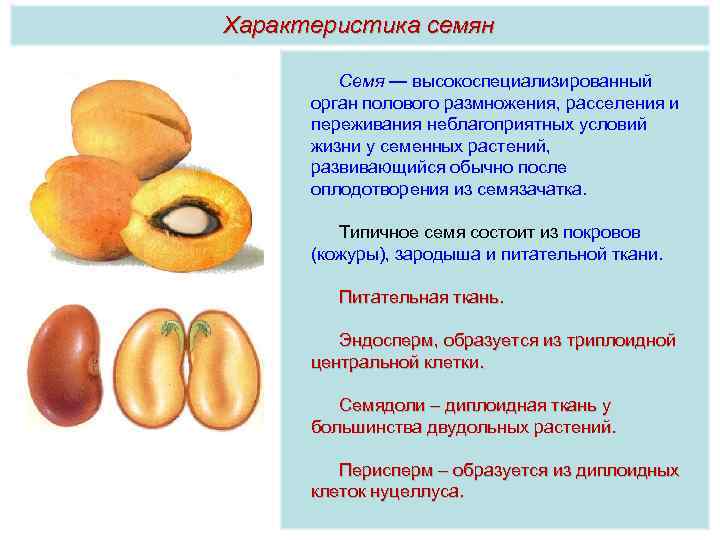 Характеристика семян

Семя — высокоспециализированный орган полового размножения, расселения и переживания неблагоприятных условий жизни у семенных растений, развивающийся обычно после оплодотворения из семязачатка.

Типичное семя состоит из покровов (кожуры), зародыша и питательной ткани.

Питательная ткань.

Эндосперм, образуется из триплоидной центральной клетки.

Семядоли – диплоидная ткань у большинства двудольных растений.

Перисперм – образуется из диплоидных клеток нуцеллуса.